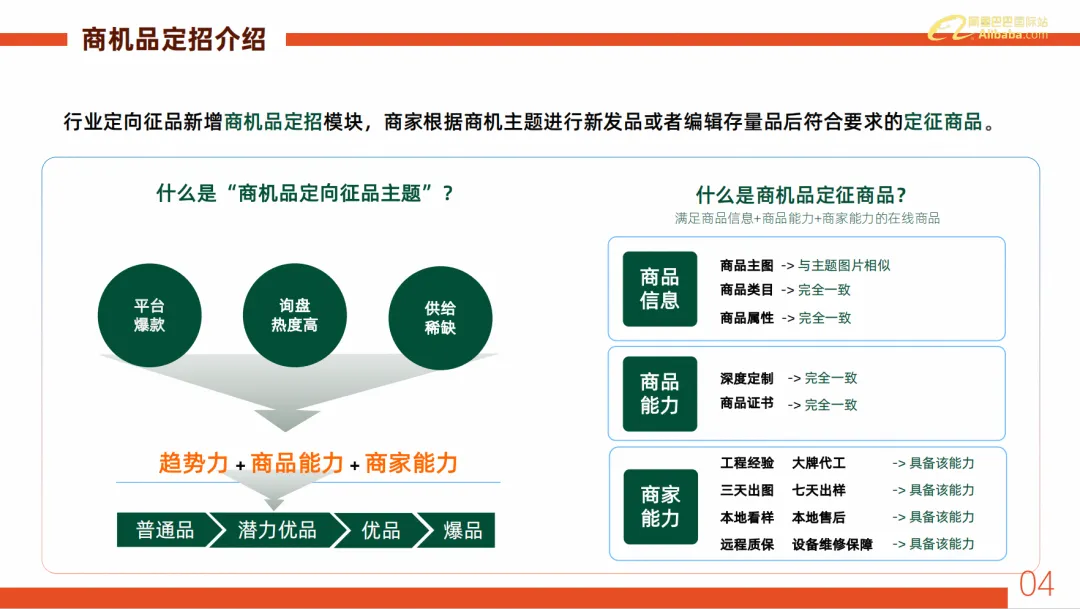 商机品定招介绍

阿里巴巴国际站 Alibaba.com

行业定向征品新增商机品定招模块，商家根据商机主题进行新发品或者编辑存量品后符合要求的定征商品。

什么是“商机品定向征品主题”？

平台爆款

询盘热度高

供给稀缺

趋势力 + 商品能力 + 商家能力

普通品 潜力优品 优品 爆品

什么是商机品定征商品？

满足商品信息+商品能力+商家能力的在线商品

商品信息

商品主图 -> 与主题图片相似
商品类目 -> 完全一致
商品属性 -> 完全一致

商品能力

深度定制 -> 完全一致
商品证书 -> 完全一致

商家能力

工程经验 大牌代工 -> 具备该能力
三天出图 七天出样 -> 具备该能力
本地看样 本地售后 -> 具备该能力
远程质保 设备维修保障 -> 具备该能力

04